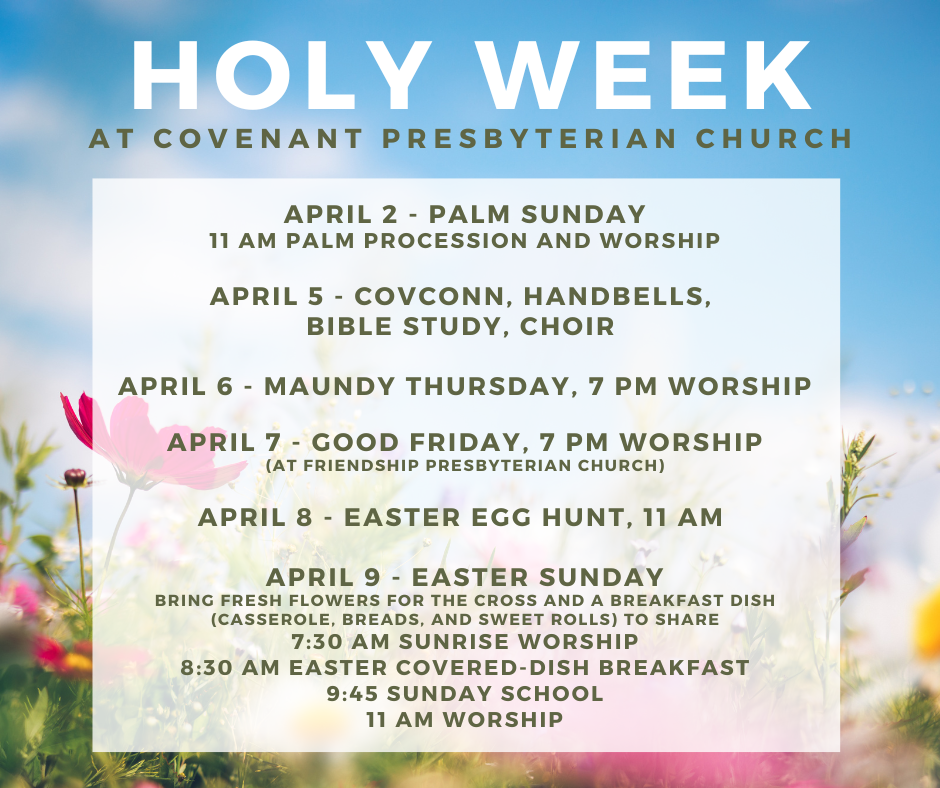 HOLY WEEK
AT COVENANT PRESBYTERIAN CHURCH

APRIL 2 - PALM SUNDAY
11 AM PALM PROCESSION AND WORSHIP

APRIL 5 - COVCONN, HANDBELLS, BIBLE STUDY, CHOIR

APRIL 6 - MAUNDY THURSDAY, 7 PM WORSHIP

APRIL 7 - GOOD FRIDAY, 7 PM WORSHIP
(AT FRIENDSHIP PRESBYTERIAN CHURCH)

APRIL 8 - EASTER EGG HUNT, 11 AM

APRIL 9 - EASTER SUNDAY
BRING FRESH FLOWERS FOR THE CROSS AND A BREAKFAST DISH (CASSEROLE, BREADS, AND SWEET ROLLS) TO SHARE
7:30 AM SUNRISE WORSHIP
8:30 AM EASTER COVERED-DISH BREAKFAST
9:45 SUNDAY SCHOOL
11 AM WORSHIP